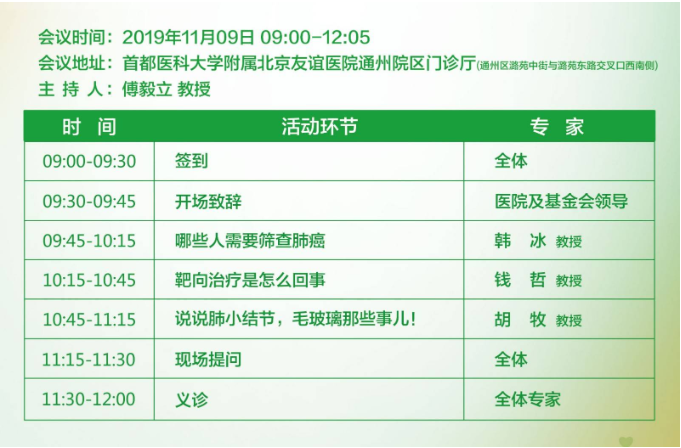 会议时间：2019年11月09日 09:00-12:05
会议地址：首都医科大学附属北京友谊医院通州院区门诊厅(通州区潞苑中街与潞苑东路交叉口西南侧)
主 持 人：傅毅立 教授

| 时 间 | 活动环节 | 专 家 |
|---|---|---|
| 09:00-09:30 | 签到 | 全体 |
| 09:30-09:45 | 开场致辞 | 医院及基金会领导 |
| 09:45-10:15 | 哪些人需要筛查肺癌 | 韩 冰 教授 |
| 10:15-10:45 | 靶向治疗是怎么回事 | 钱 哲 教授 |
| 10:45-11:15 | 说说肺小结节，毛玻璃那些事儿！ | 胡 牧 教授 |
| 11:15-11:30 | 现场提问 | 全体 |
| 11:30-12:00 | 义诊 | 全体专家 |